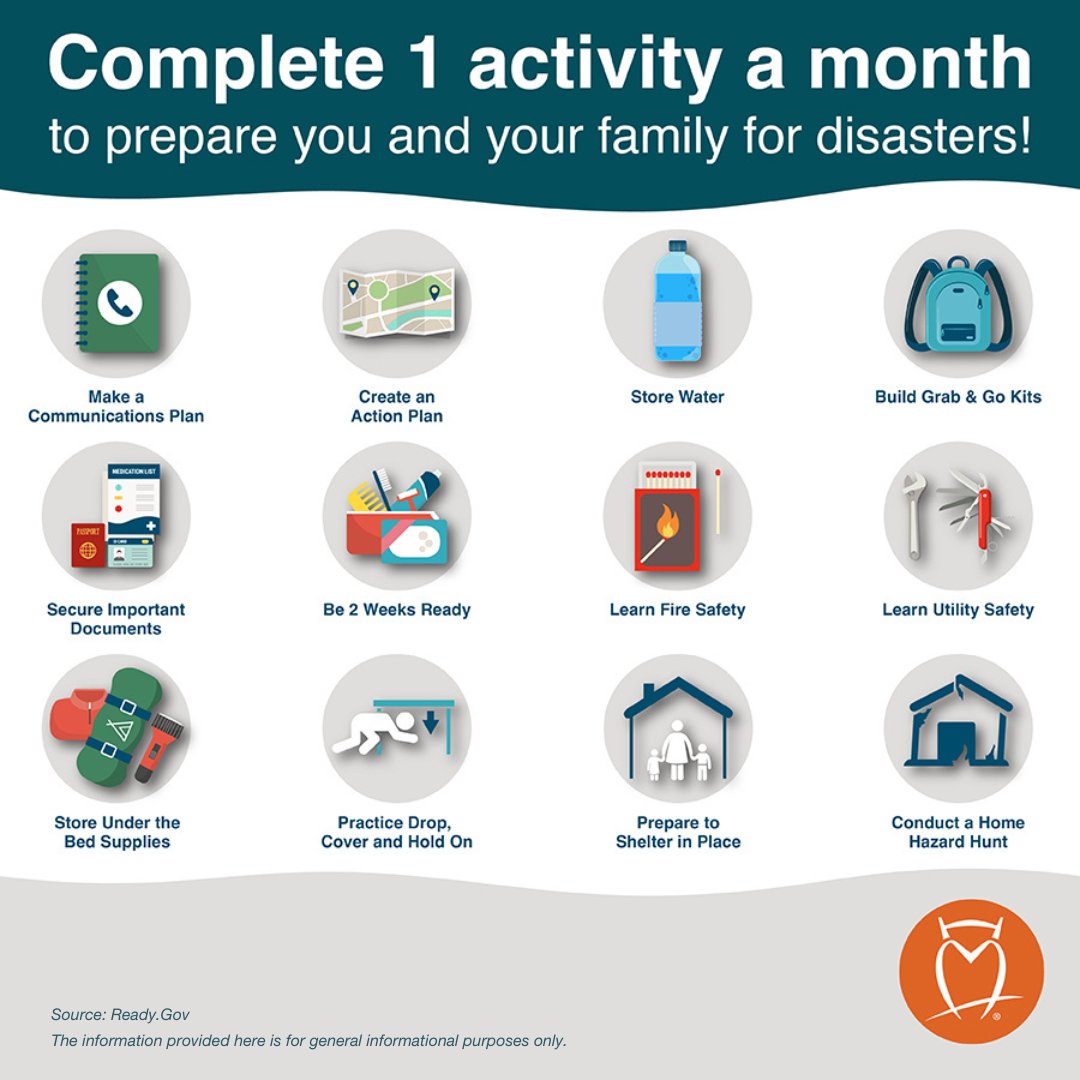 Complete 1 activity a month
to prepare you and your family for disasters!

Make a Communications Plan

Create an Action Plan

Store Water

Build Grab & Go Kits

MEDICATION LIST

PASSPORT

ID CARD

Secure Important Documents

Be 2 Weeks Ready

Learn Fire Safety

Learn Utility Safety

Store Under the Bed Supplies

Practice Drop, Cover and Hold On

Prepare to Shelter in Place

Conduct a Home Hazard Hunt

Source: Ready.Gov
The information provided here is for general informational purposes only.